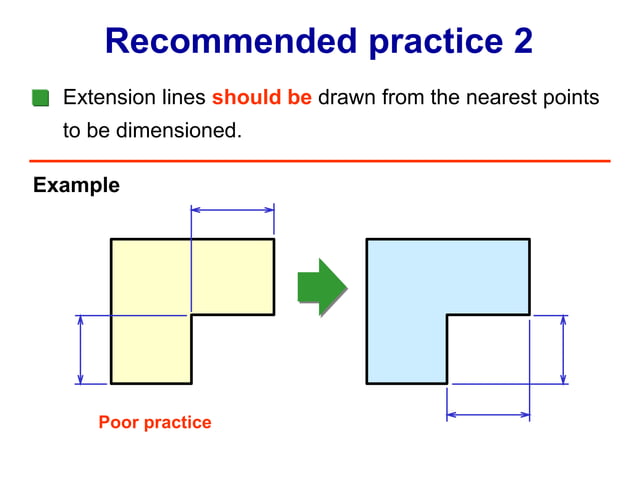 Recommended practice 2

Extension lines should be drawn from the nearest points to be dimensioned.

Example

Poor practice